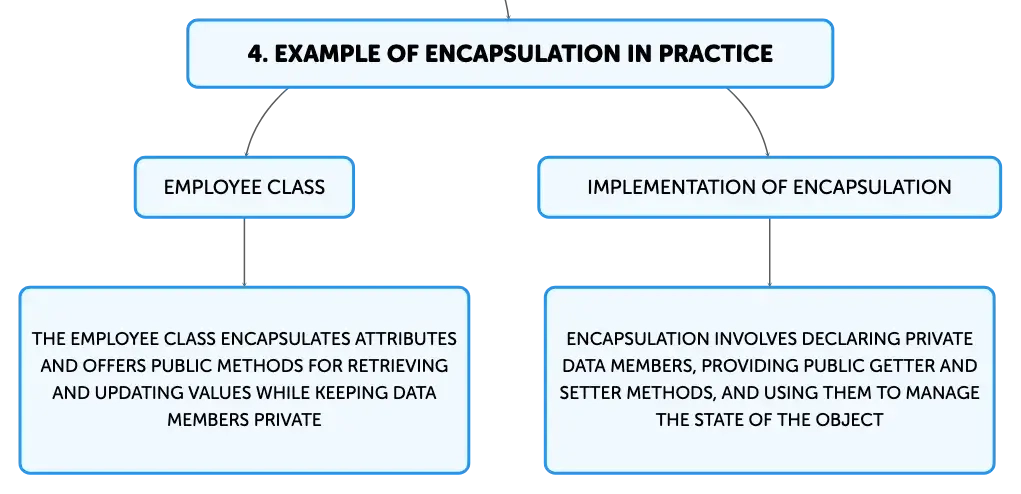 4. EXAMPLE OF ENCAPSULATION IN PRACTICE

EMPLOYEE CLASS

THE EMPLOYEE CLASS ENCAPSULATES ATTRIBUTES AND OFFERS PUBLIC METHODS FOR RETRIEVING AND UPDATING VALUES WHILE KEEPING DATA MEMBERS PRIVATE

IMPLEMENTATION OF ENCAPSULATION

ENCAPSULATION INVOLVES DECLARING PRIVATE DATA MEMBERS, PROVIDING PUBLIC GETTER AND SETTER METHODS, AND USING THEM TO MANAGE THE STATE OF THE OBJECT